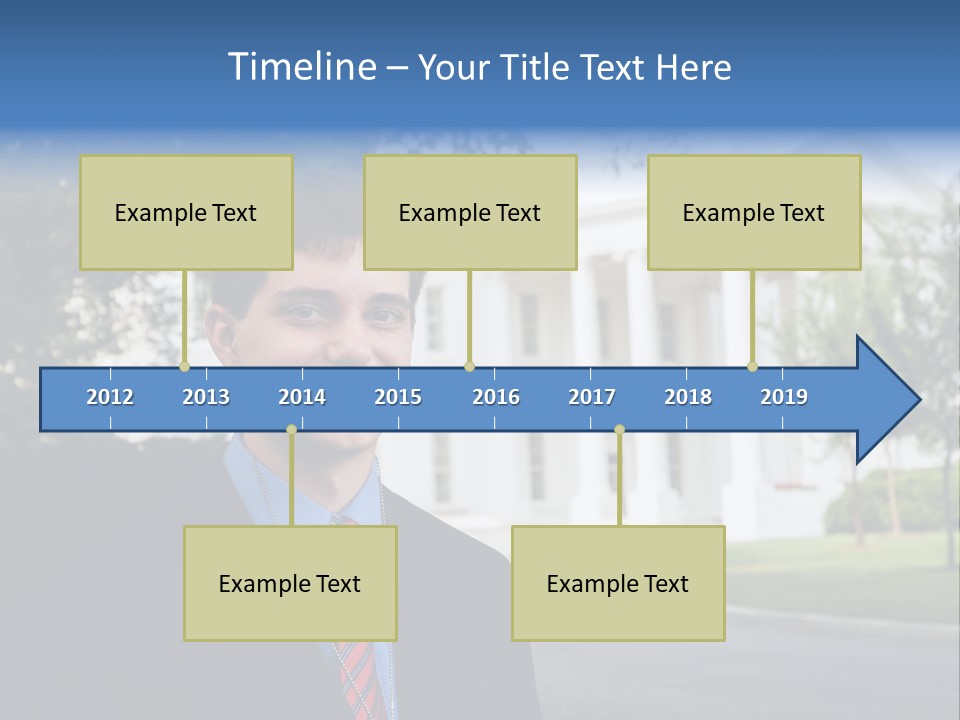 Timeline – Your Title Text Here

Example Text

Example Text

Example Text

2012 2013 2014 2015 2016 2017 2018 2019

Example Text

Example Text